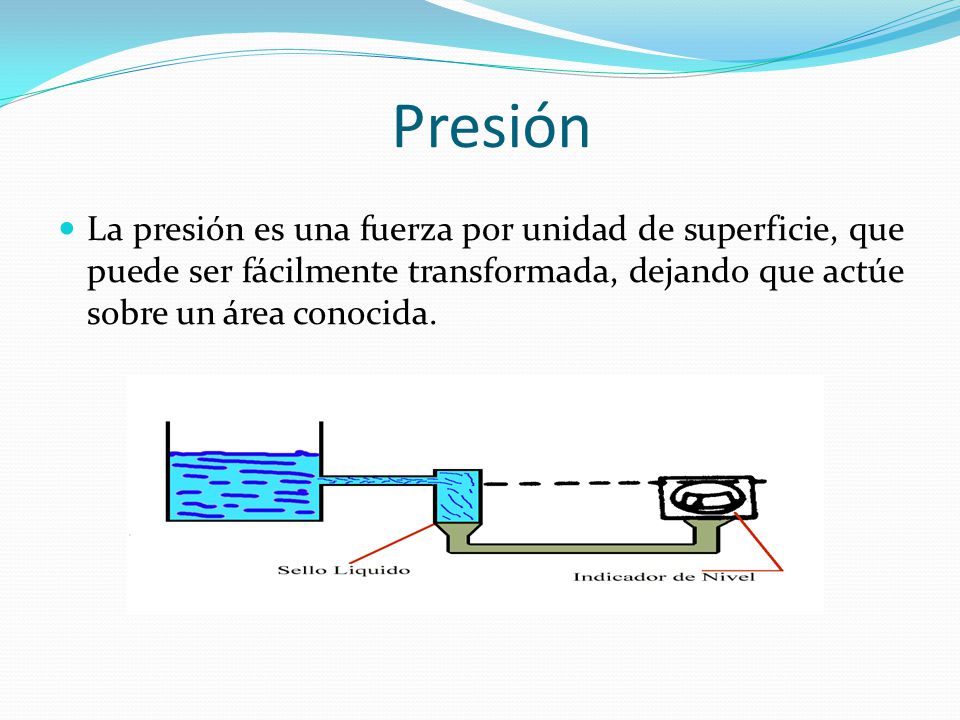 Presión

La presión es una fuerza por unidad de superficie, que puede ser fácilmente transformada, dejando que actúe sobre un área conocida.

Sello Liquido

Indicador de Nivel